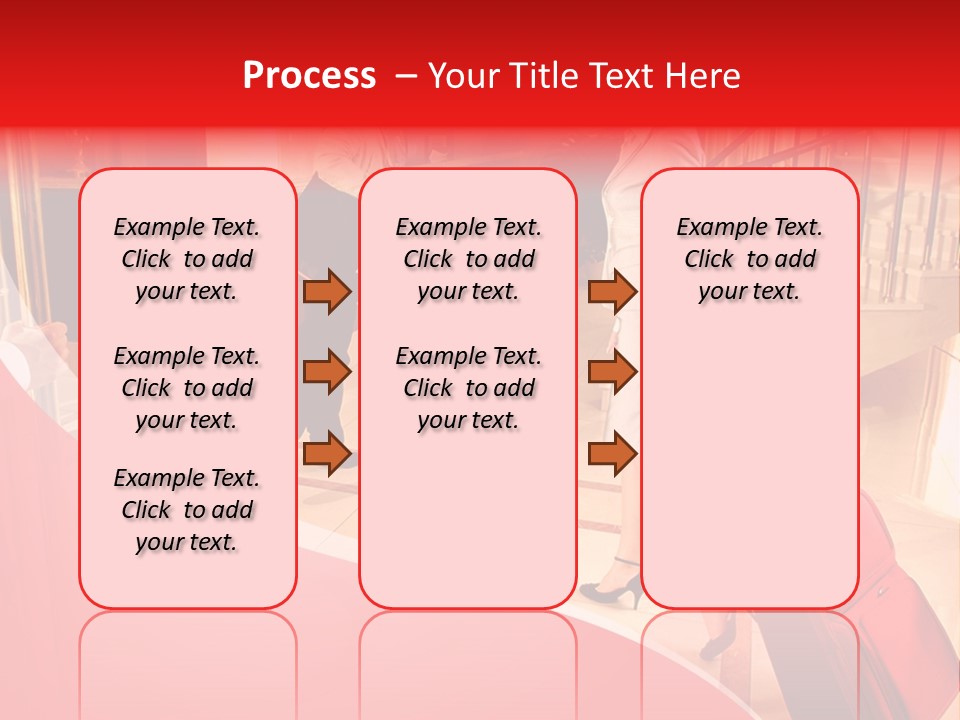 Process – Your Title Text Here

Example Text. Click to add your text.

Example Text. Click to add your text.

Example Text. Click to add your text.

Example Text. Click to add your text.

Example Text. Click to add your text.

Example Text. Click to add your text.